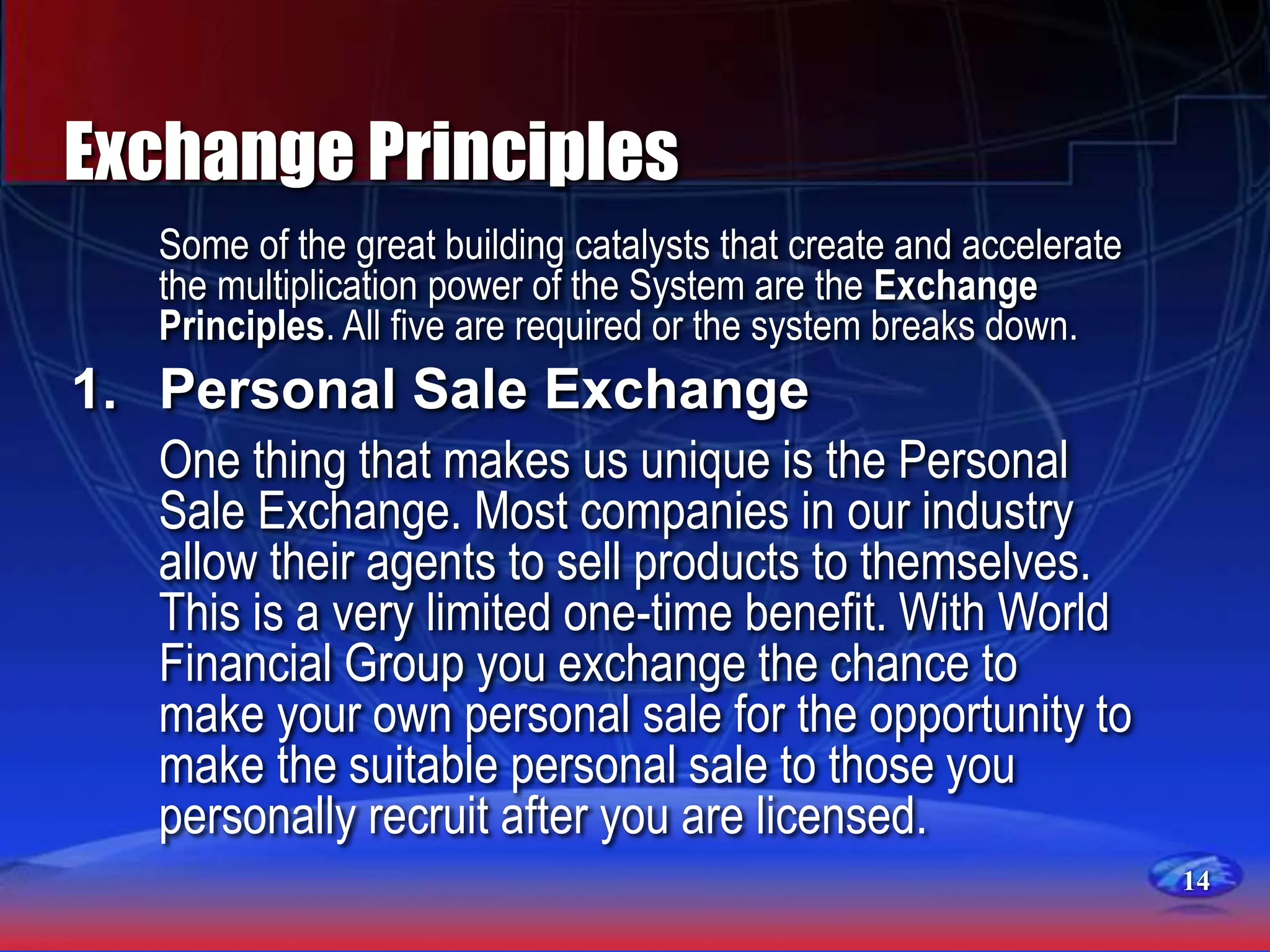 Exchange Principles

Some of the great building catalysts that create and accelerate the multiplication power of the System are the Exchange Principles. All five are required or the system breaks down.

1. Personal Sale Exchange

One thing that makes us unique is the Personal Sale Exchange. Most companies in our industry allow their agents to sell products to themselves. This is a very limited one-time benefit. With World Financial Group you exchange the chance to make your own personal sale for the opportunity to make the suitable personal sale to those you personally recruit after you are licensed.

14